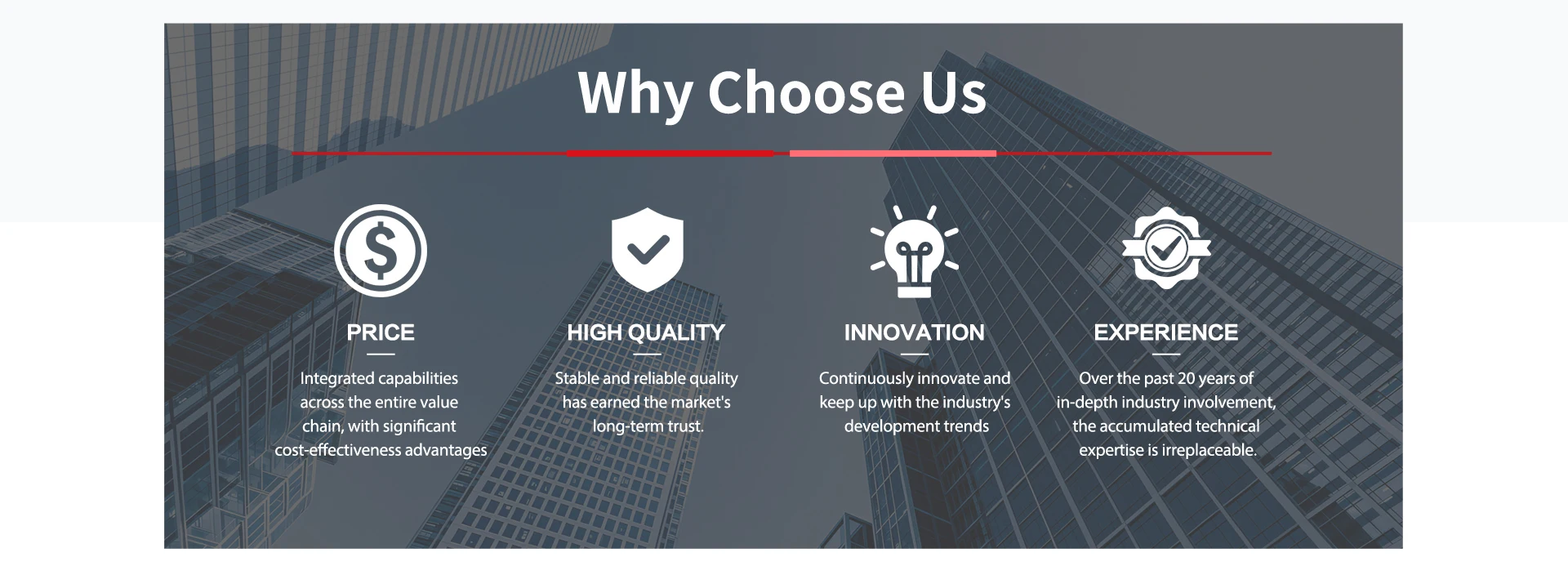 Why Choose Us

PRICE

Integrated capabilities across the entire value chain, with significant cost-effectiveness advantages

HIGH QUALITY

Stable and reliable quality has earned the market's long-term trust.

INNOVATION

Continuously innovate and keep up with the industry's development trends

EXPERIENCE

Over the past 20 years of in-depth industry involvement, the accumulated technical expertise is irreplaceable.